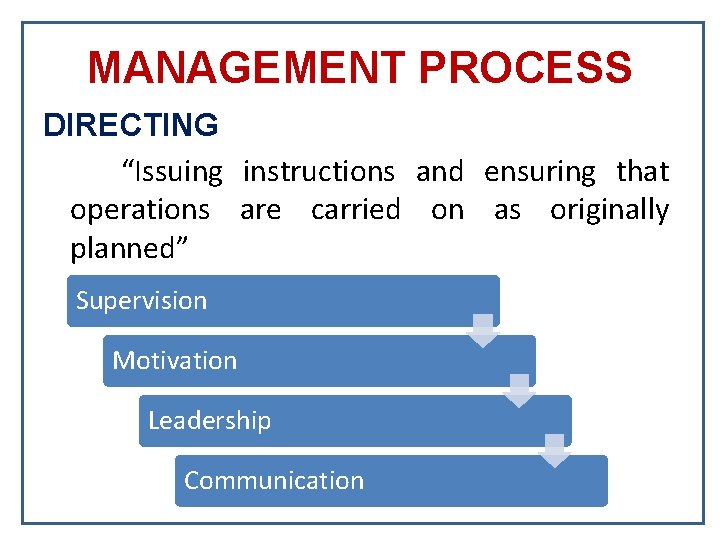 MANAGEMENT PROCESS

DIRECTING

“Issuing instructions and ensuring that operations are carried on as originally planned”

Supervision

Motivation

Leadership

Communication